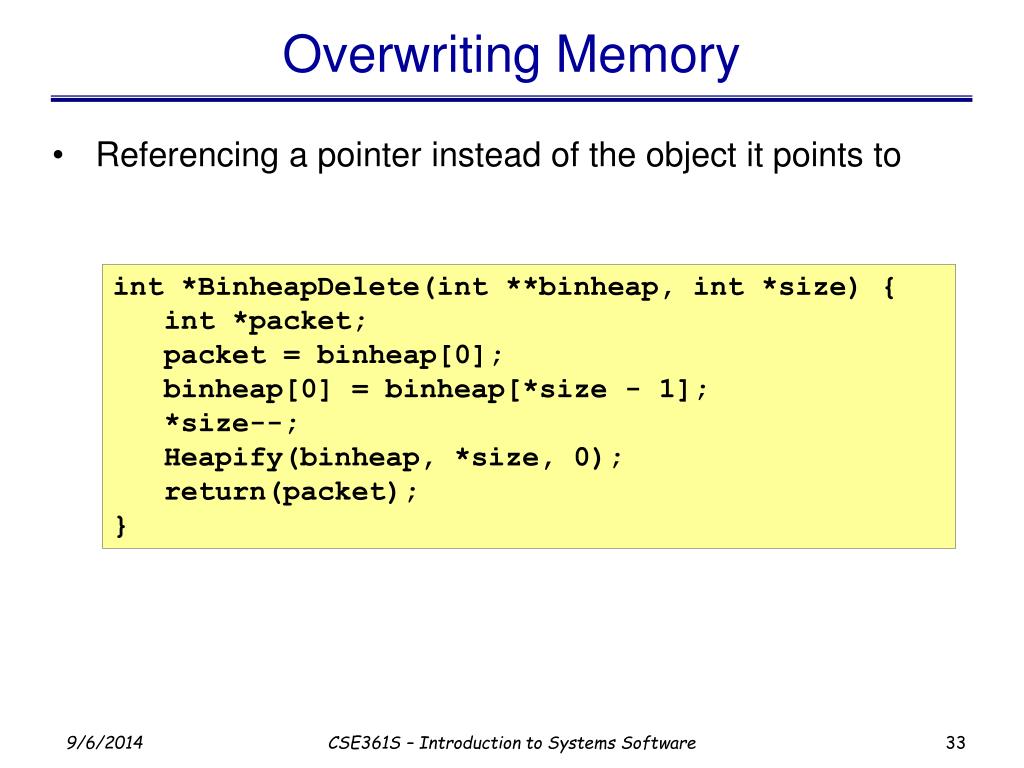 Overwriting Memory

• Referencing a pointer instead of the object it points to

int *BinheapDelete(int **binheap, int *size) {
   int *packet;
   packet = binheap[0];
   binheap[0] = binheap[*size - 1];
   *size--;
   Heapify(binheap, *size, 0);
   return(packet);
}

9/6/2014

CSE361S – Introduction to Systems Software

33